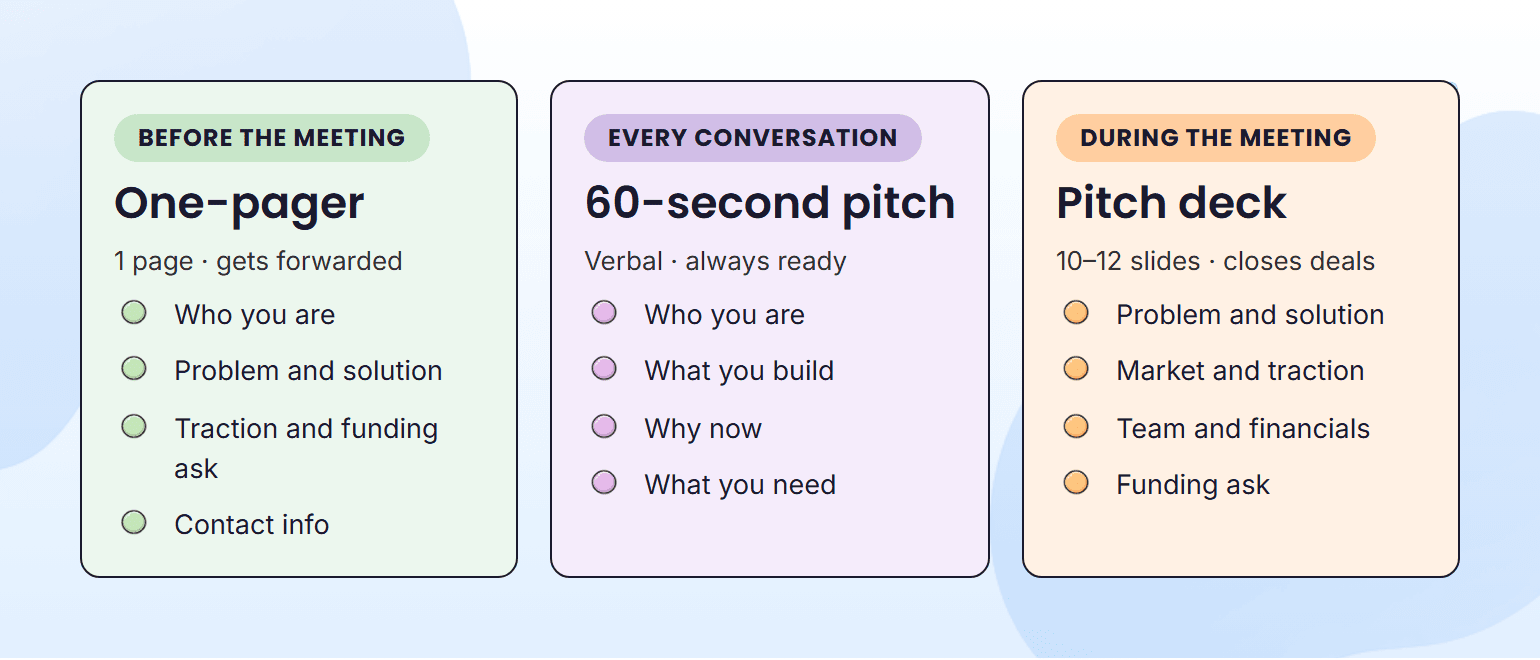 BEFORE THE MEETING
One-pager
1 page · gets forwarded
Who you are
Problem and solution
Traction and funding ask
Contact info

EVERY CONVERSATION
60-second pitch
Verbal · always ready
Who you are
What you build
Why now
What you need

DURING THE MEETING
Pitch deck
10–12 slides · closes deals
Problem and solution
Market and traction
Team and financials
Funding ask